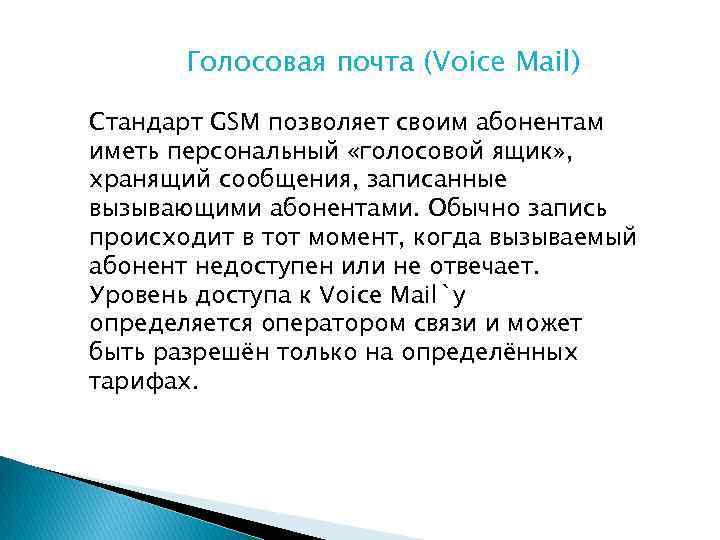 Голосовая почта (Voice Mail)

Стандарт GSM позволяет своим абонентам иметь персональный «голосовой ящик», хранящий сообщения, записанные вызывающими абонентами. Обычно запись происходит в тот момент, когда вызываемый абонент недоступен или не отвечает. Уровень доступа к Voice Mail`у определяется оператором связи и может быть разрешён только на определённых тарифах.